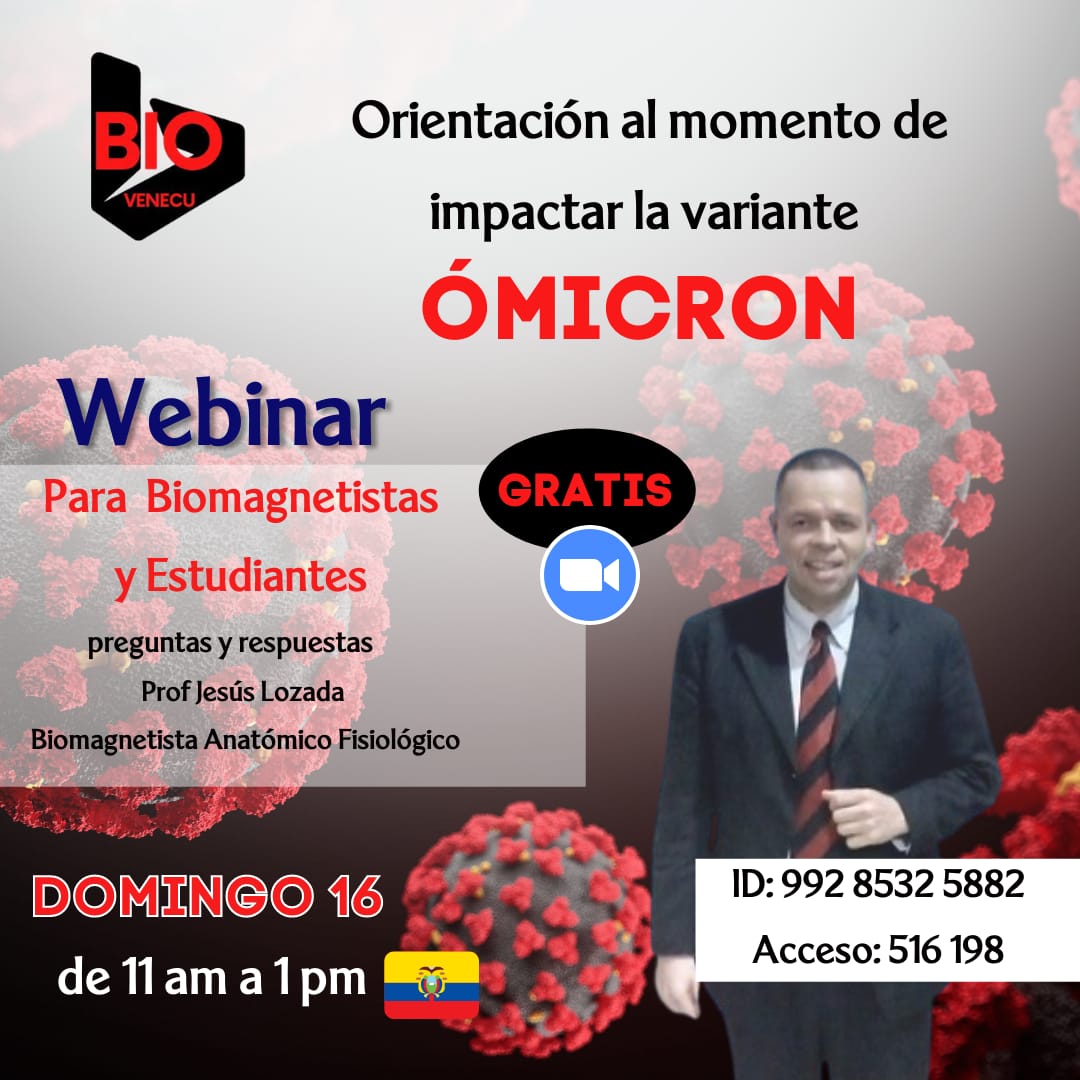 BIO
VENECU

Orientación al momento de impactar la variante
ÓMICRON

Webinar
Para Biomagnetistas y Estudiantes
preguntas y respuestas
Prof Jesús Lozada
Biomagnetista Anatómico Fisiológico

GRATIS

DOMINGO 16
de 11 am a 1 pm

ID: 992 8532 5882
Acceso: 516 198